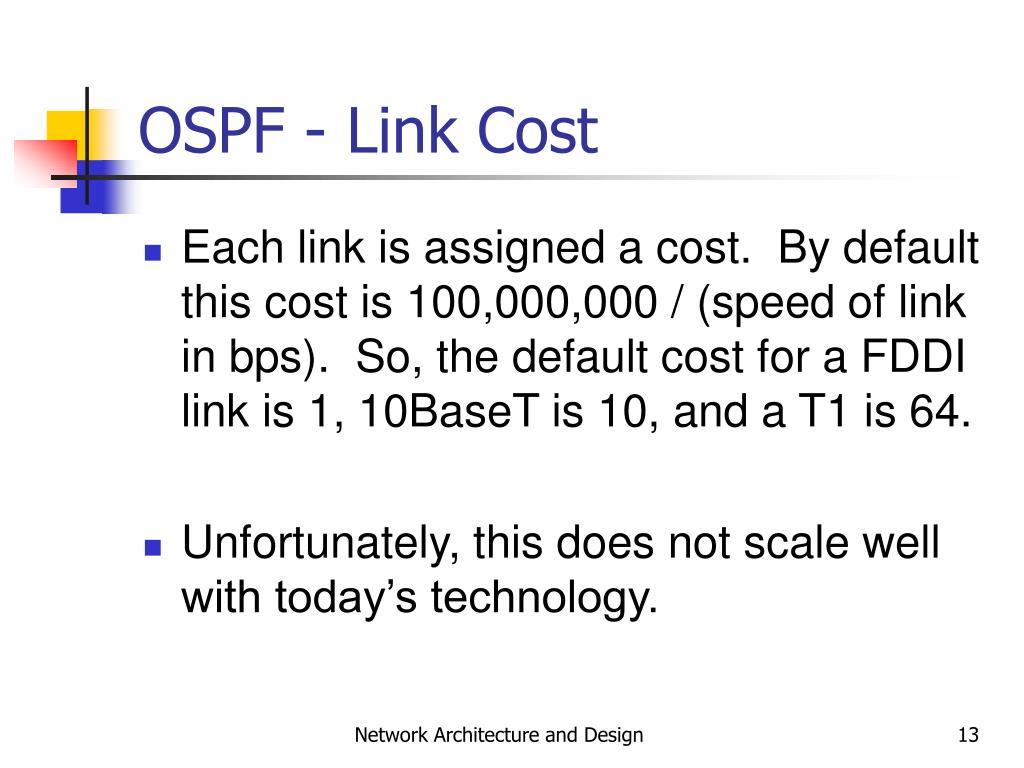 OSPF - Link Cost

Each link is assigned a cost. By default this cost is 100,000,000 / (speed of link in bps). So, the default cost for a FDDI link is 1, 10BaseT is 10, and a T1 is 64.

Unfortunately, this does not scale well with today's technology.

Network Architecture and Design

13